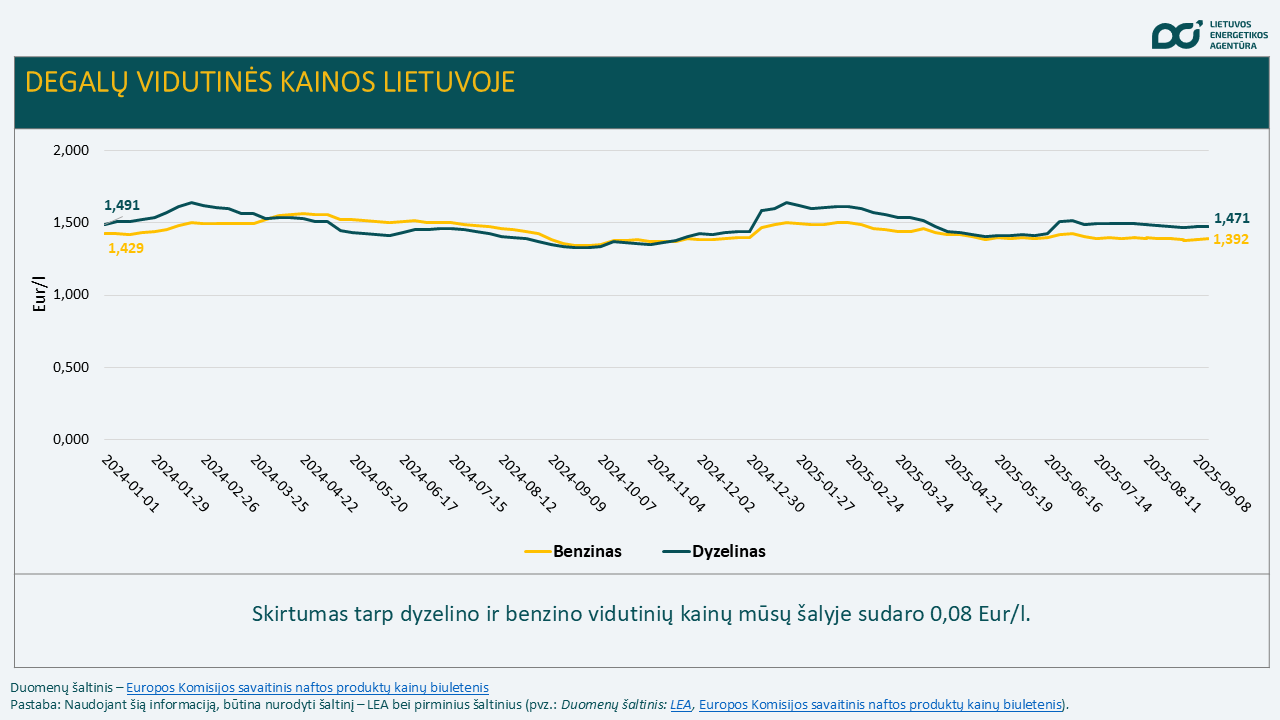 LIETUVOS ENERGETIKOS AGENTŪRA

DEGALŲ VIDUTINĖS KAINOS LIETUVOJE

2,000
1,500
1,000
0,500
0,000

Eur/l

1,491
1,429
1,471
1,392

2024-01-01
2024-01-29
2024-02-26
2024-03-25
2024-04-22
2024-05-20
2024-06-17
2024-07-15
2024-08-12
2024-09-09
2024-10-07
2024-11-04
2024-12-02
2024-12-30
2025-01-27
2025-02-24
2025-03-24
2025-04-21
2025-05-19
2025-06-16
2025-07-14
2025-08-11
2025-09-08

Benzinas
Dyzelinas

Skirtumas tarp dyzelino ir benzino vidutinių kainų mūsų šalyje sudaro 0,08 Eur/l.

Duomenų šaltinis – Europos Komisijos savaitinis naftos produktų kainų biuletenis
Pastaba: Naudojant šią informaciją, būtina nurodyti šaltinį – LEA bei pirminius šaltinius (pvz.: Duomenų šaltinis: LEA, Europos Komisijos savaitinis naftos produktų kainų biuletenis).